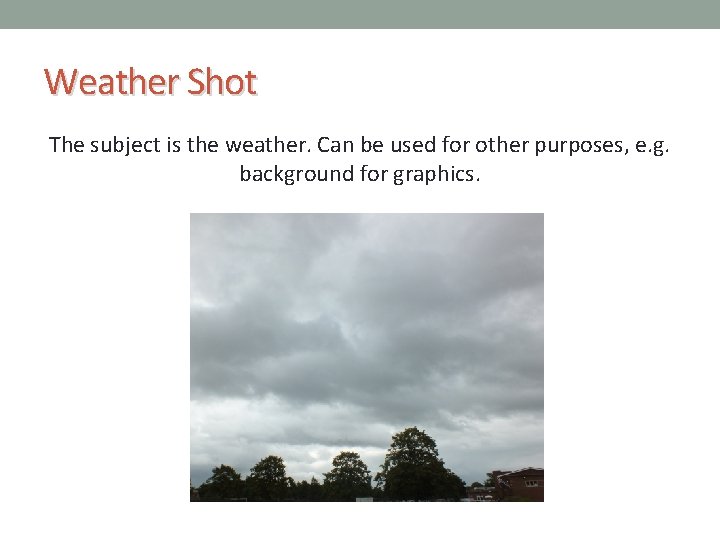 Weather Shot

The subject is the weather. Can be used for other purposes, e.g. background for graphics.